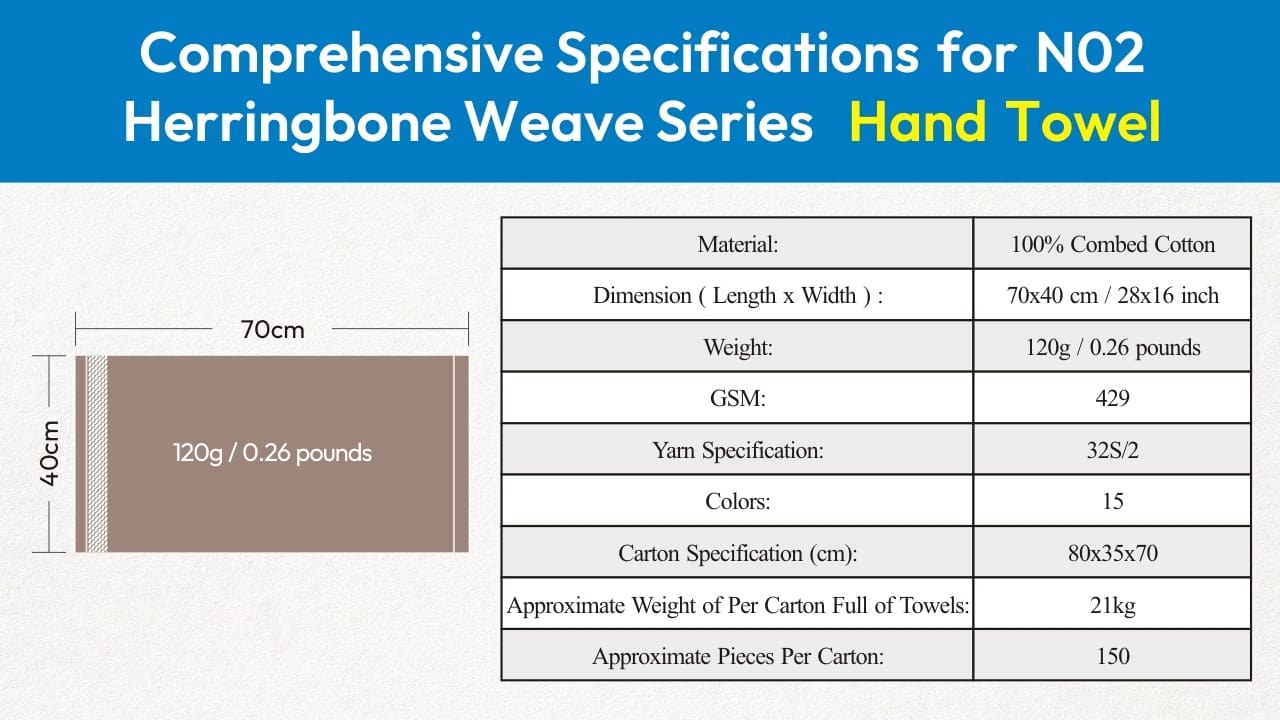 Comprehensive Specifications for N02 Herringbone Weave Series Hand Towel

70cm

40cm

120g / 0.26 pounds

| Material: | 100% Combed Cotton |
|---|---|
| Dimension ( Length x Width ) : | 70x40 cm / 28x16 inch |
| Weight: | 120g / 0.26 pounds |
| GSM: | 429 |
| Yarn Specification: | 32S/2 |
| Colors: | 15 |
| Carton Specification (cm): | 80x35x70 |
| Approximate Weight of Per Carton Full of Towels: | 21kg |
| Approximate Pieces Per Carton: | 150 |